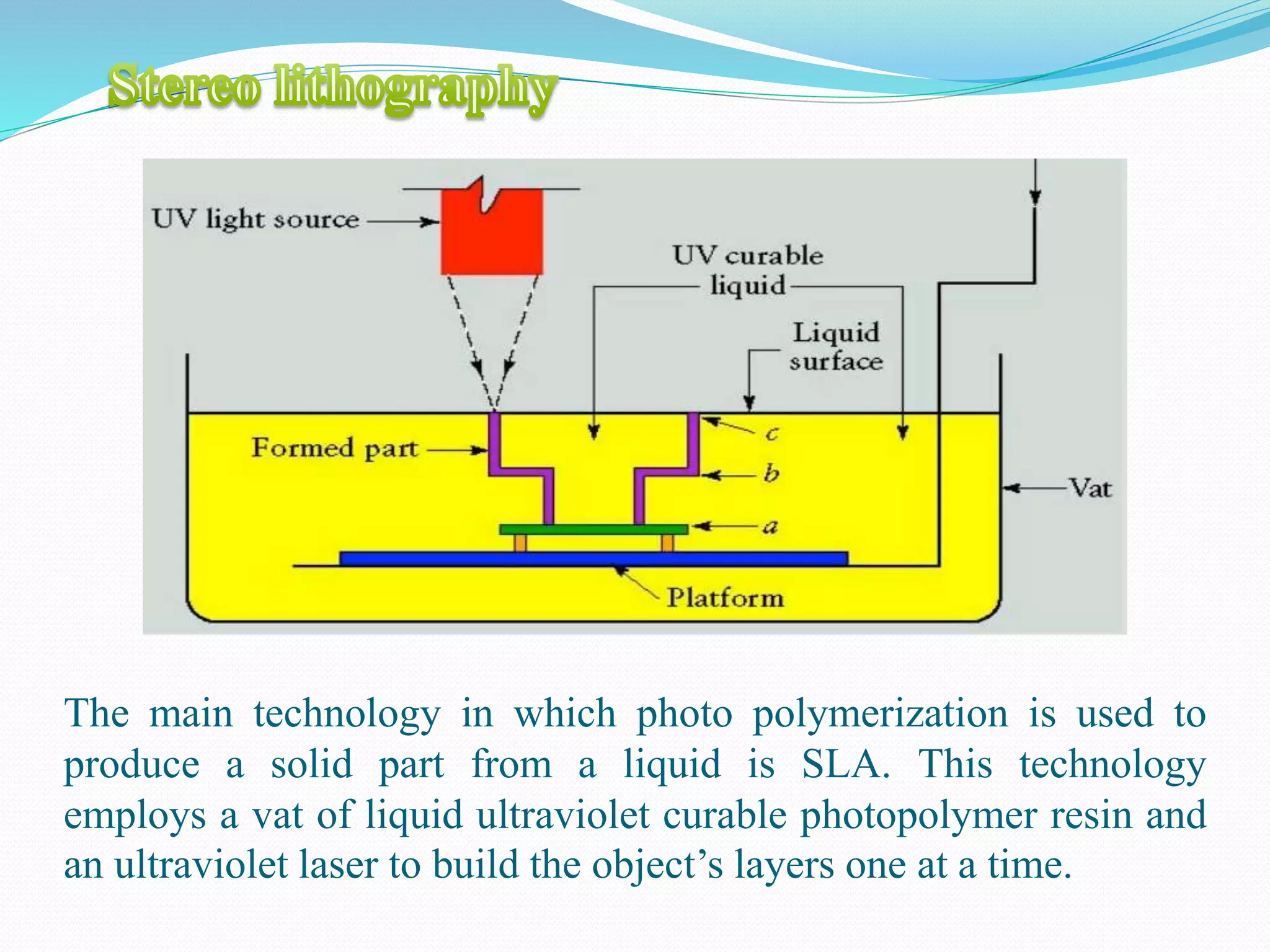 Stereo lithography

UV light source

UV curable liquid

Liquid surface

Formed part

c

b

a

Vat

Platform

The main technology in which photo polymerization is used to produce a solid part from a liquid is SLA. This technology employs a vat of liquid ultraviolet curable photopolymer resin and an ultraviolet laser to build the object’s layers one at a time.